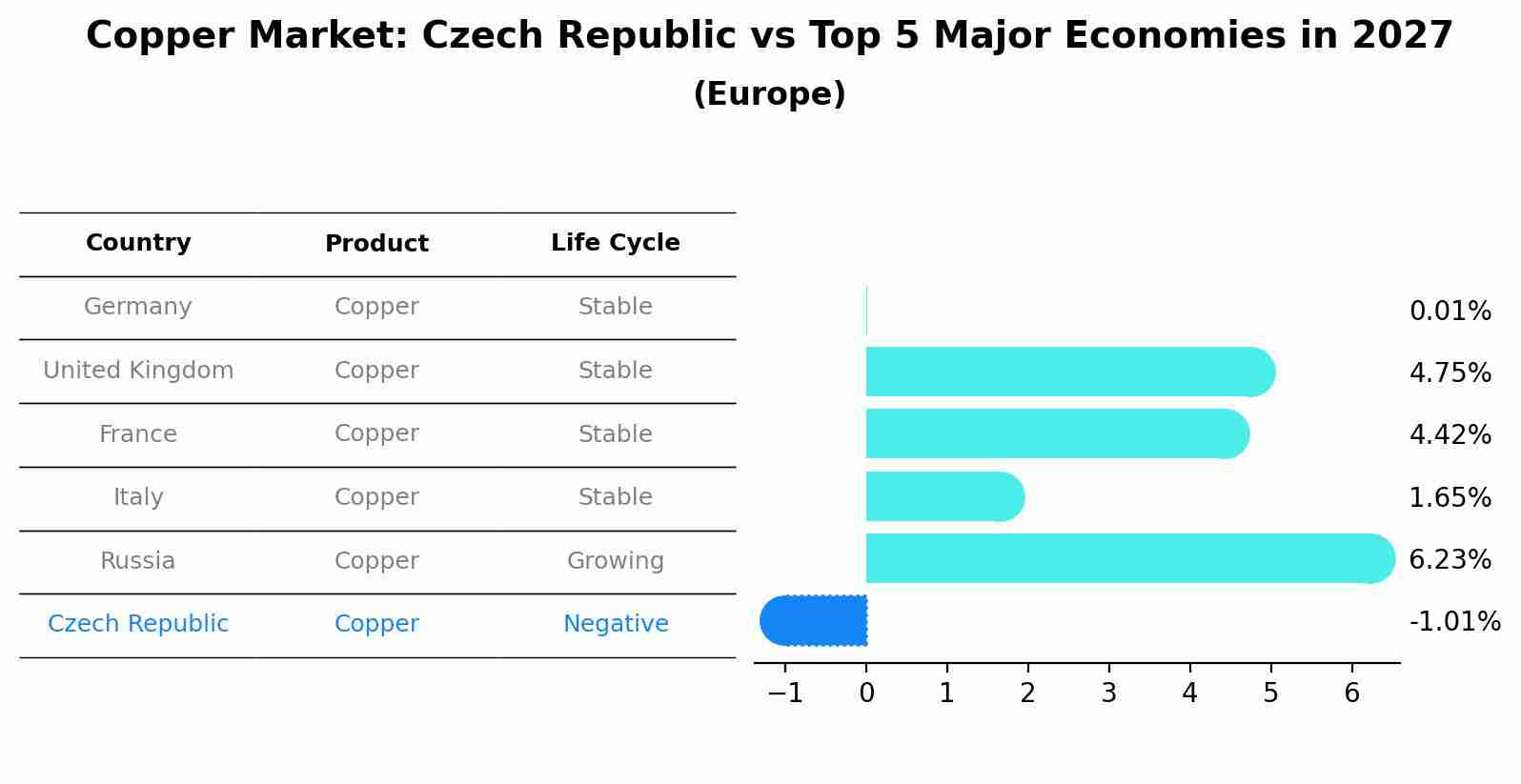 Copper Market: Czech Republic vs Top 5 Major Economies in 2027
(Europe)

| Country | Product | Life Cycle |
|---|---|---|
| Germany | Copper | Stable |
| United Kingdom | Copper | Stable |
| France | Copper | Stable |
| Italy | Copper | Stable |
| Russia | Copper | Growing |
| Czech Republic | Copper | Negative |

0.01%
4.75%
4.42%
1.65%
6.23%
-1.01%

−1 0 1 2 3 4 5 6